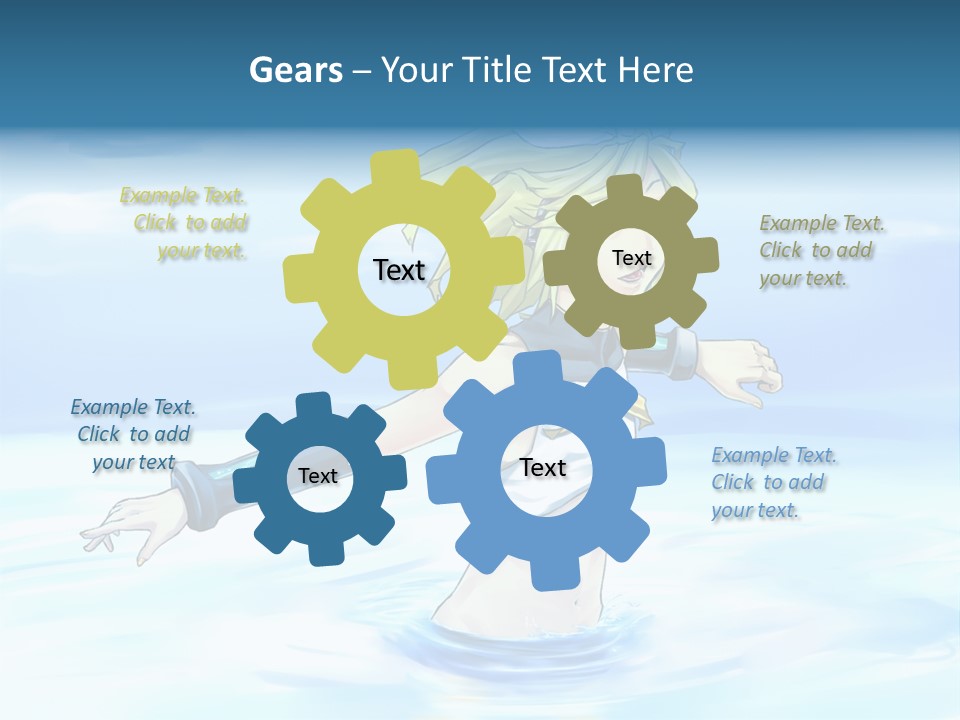 Gears – Your Title Text Here

Example Text. Click to add your text.

Text

Text

Example Text. Click to add your text.

Example Text. Click to add your text

Text

Text

Example Text. Click to add your text.